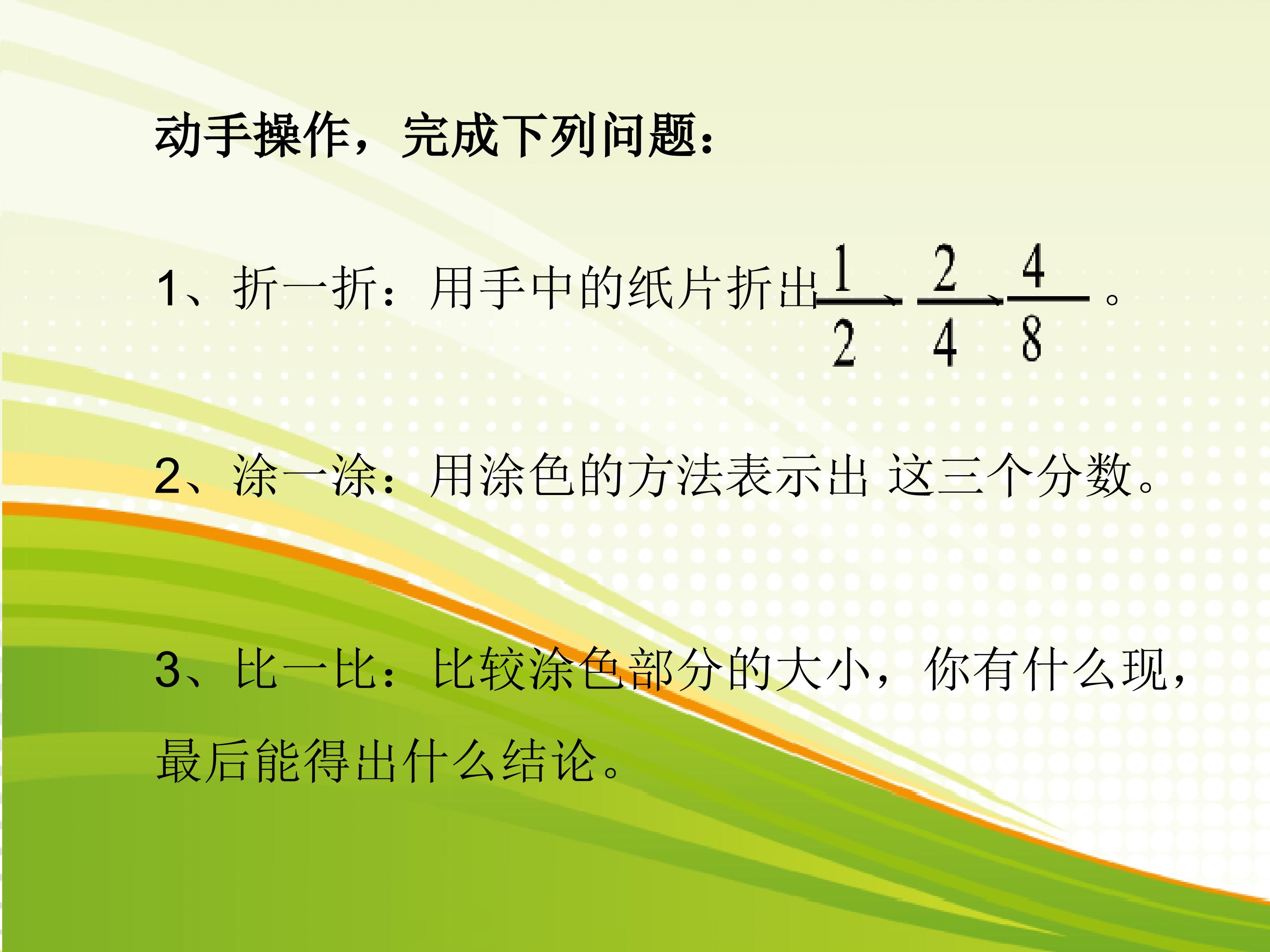 动手操作，完成下列问题：

1、折一折：用手中的纸片折出$\frac{1}{2}$、$\frac{2}{4}$、$\frac{4}{8}$。

2、涂一涂：用涂色的方法表示出 这三个分数。

3、比一比：比较涂色部分的大小，你有什么现，最后能得出什么结论。